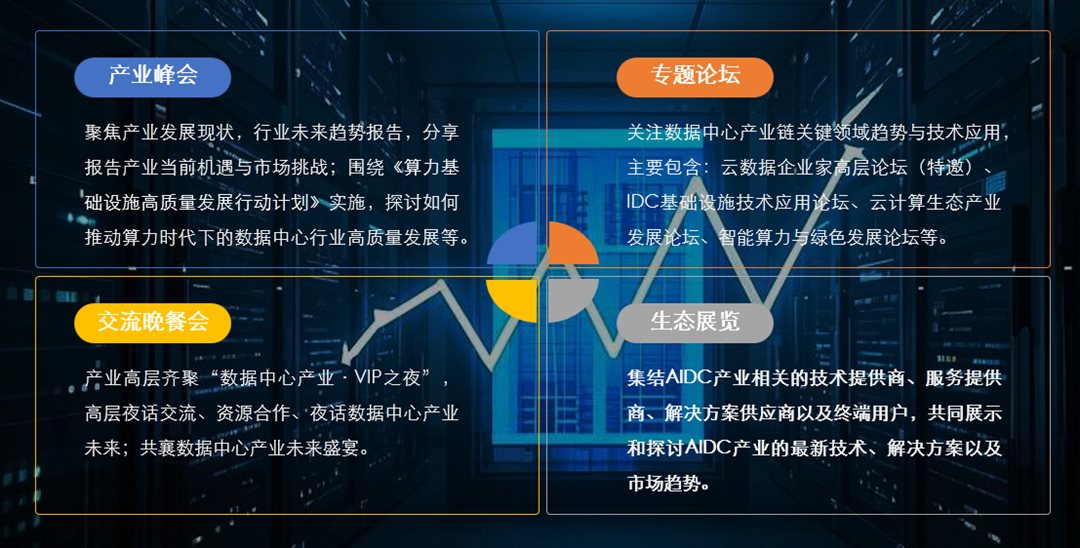 产业峰会

聚焦产业发展现状，行业未来趋势报告，分享报告产业当前机遇与市场挑战；围绕《算力基础设施高质量发展行动计划》实施，探讨如何推动算力时代下的数据中心行业高质量发展等。

专题论坛

关注数据中心产业链关键领域趋势与技术应用，主要包含：云数据企业家高层论坛（特邀）、IDC基础设施技术应用论坛、云计算生态产业发展论坛、智能算力与绿色发展论坛等。

交流晚餐会

产业高层齐聚“数据中心产业 · VIP之夜”，高层夜话交流、资源合作、夜话数据中心产业未来；共襄数据中心产业未来盛宴。

生态展览

集结AIDC产业相关的技术提供商、服务提供商、解决方案供应商以及终端用户，共同展示和探讨AIDC产业的最新技术、解决方案以及市场趋势。